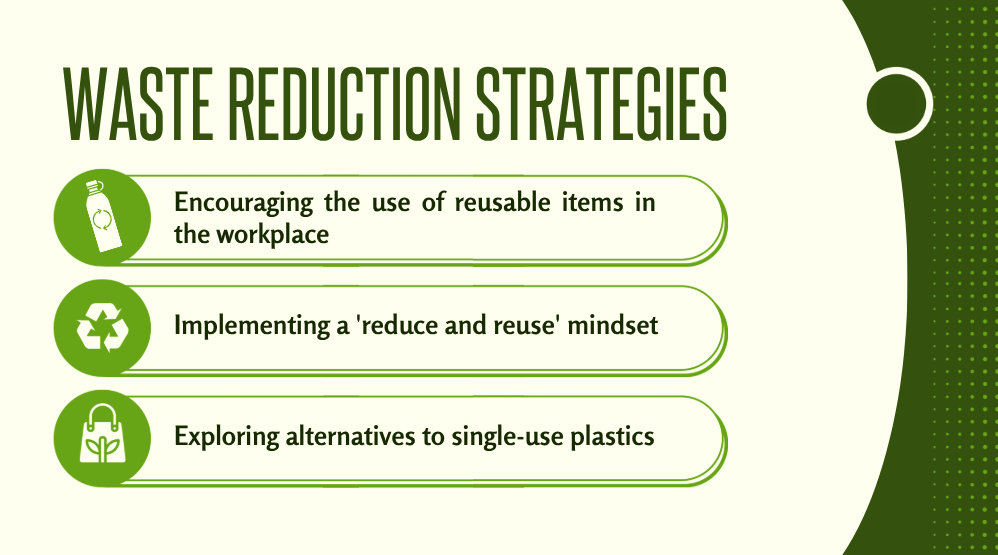 WASTE REDUCTION STRATEGIES

Encouraging the use of reusable items in the workplace

Implementing a 'reduce and reuse' mindset

Exploring alternatives to single-use plastics